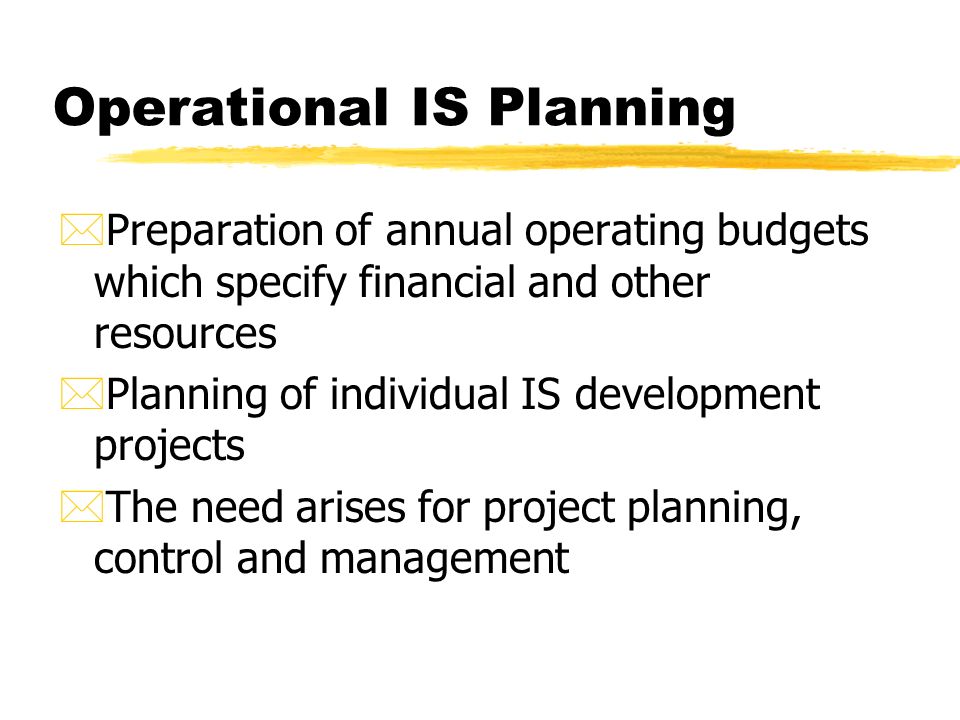 Operational IS Planning

Preparation of annual operating budgets which specify financial and other resources

Planning of individual IS development projects

The need arises for project planning, control and management